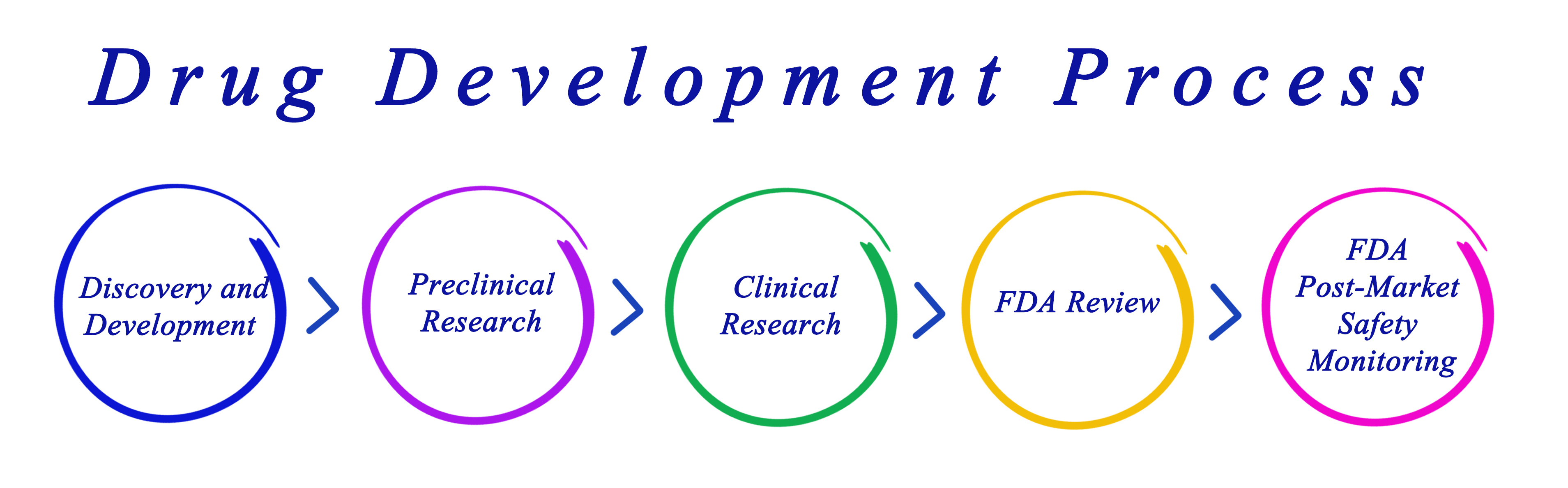 Drug Development Process

Discovery and Development

Preclinical Research

Clinical Research

FDA Review

FDA Post-Market Safety Monitoring